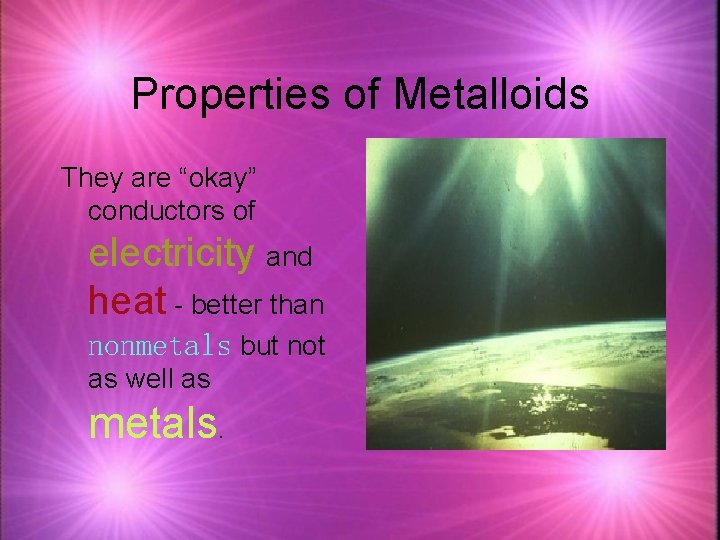 Properties of Metalloids

They are “okay” conductors of electricity and heat - better than nonmetals but not as well as metals.